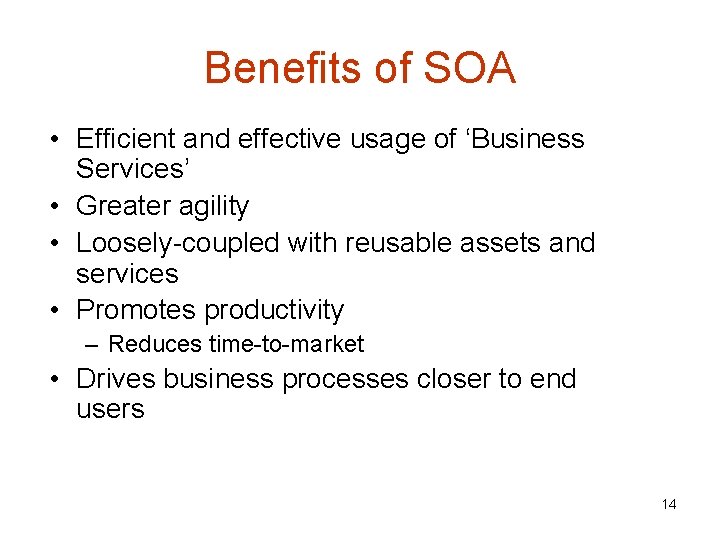 Benefits of SOA

• Efficient and effective usage of ‘Business Services’
• Greater agility
• Loosely-coupled with reusable assets and services
• Promotes productivity
– Reduces time-to-market
• Drives business processes closer to end users

14